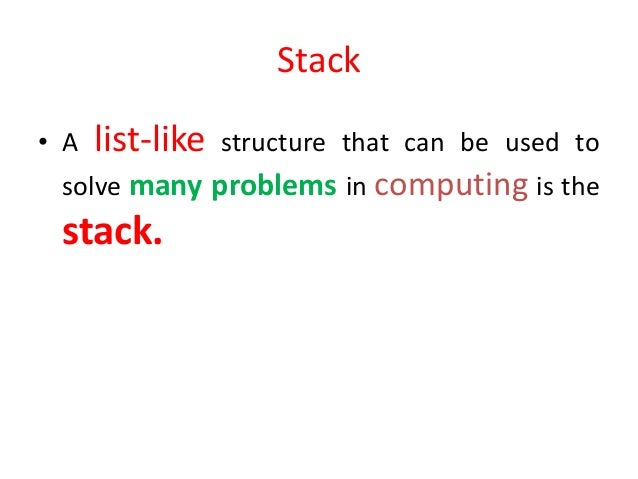 Stack

• A list-like structure that can be used to solve many problems in computing is the stack.